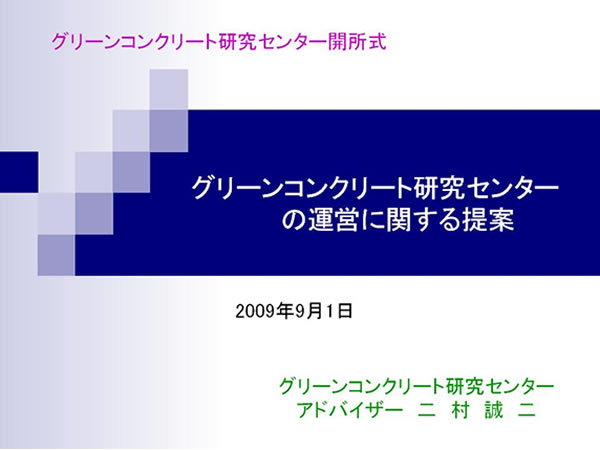 グリーンコンクリート研究センター開所式

グリーンコンクリート研究センターの運営に関する提案

2009年9月1日

グリーンコンクリート研究センター
アドバイザー　二　村　誠　二